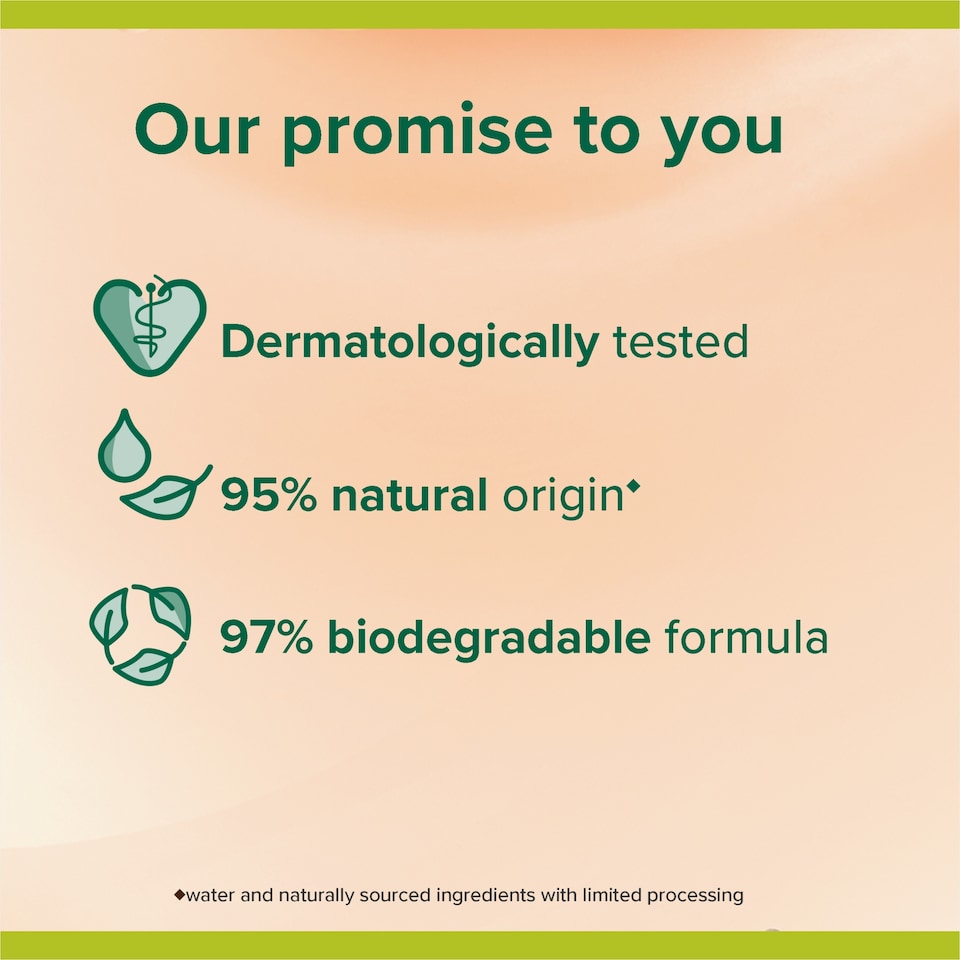 Our promise to you

Dermatologically tested

95% natural origin◆

97% biodegradable formula

◆water and naturally sourced ingredients with limited processing